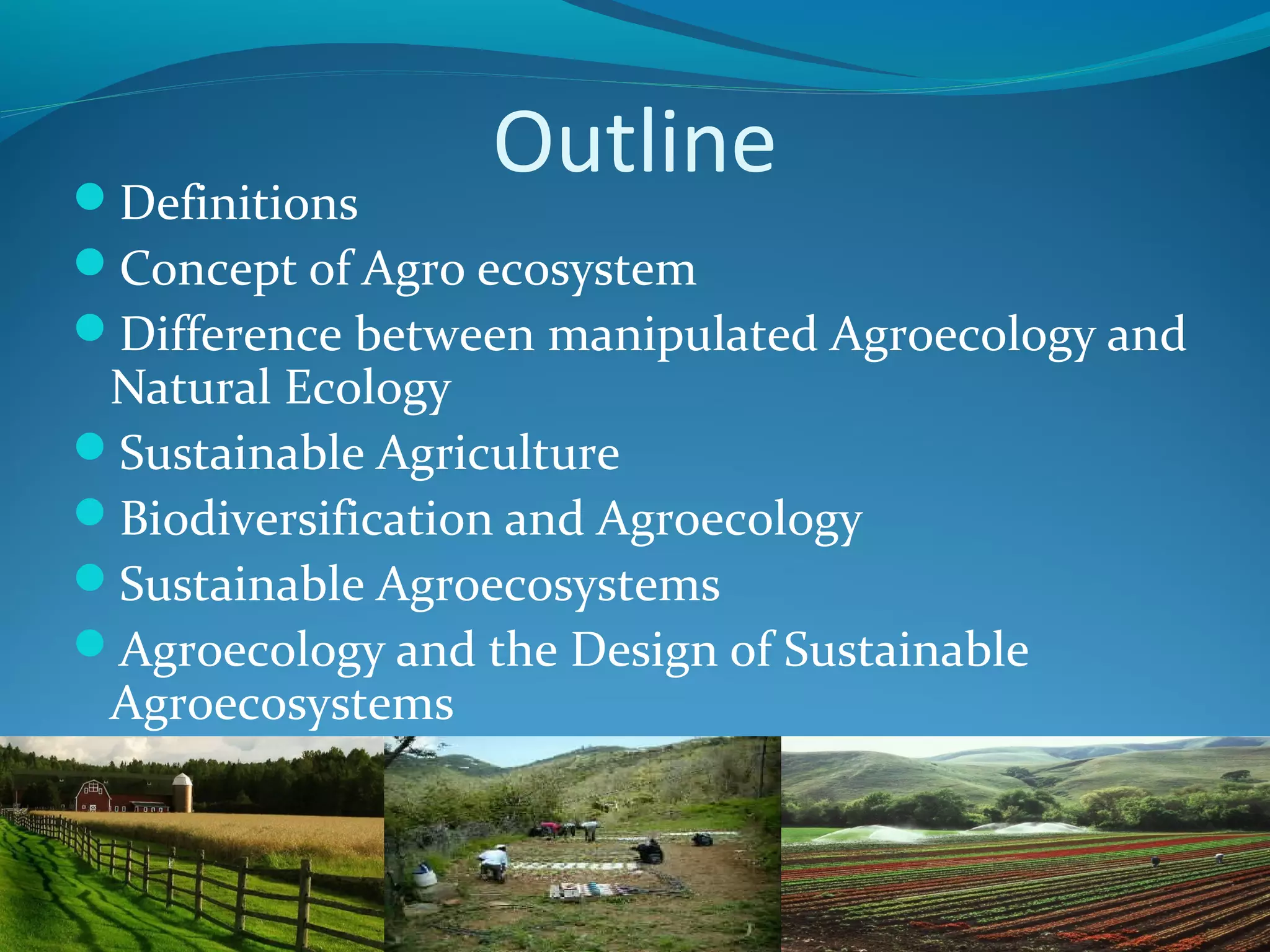 Outline

- Definitions
- Concept of Agro ecosystem
- Difference between manipulated Agroecology and Natural Ecology
- Sustainable Agriculture
- Biodiversification and Agroecology
- Sustainable Agroecosystems
- Agroecology and the Design of Sustainable Agroecosystems